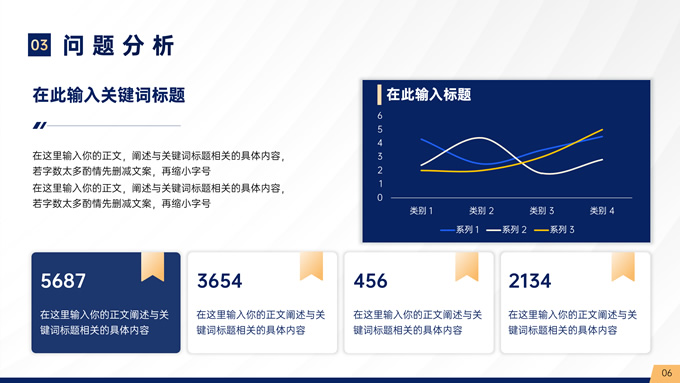 03 问题分析

在此输入关键词标题

在这里输入你的正文，阐述与关键词标题相关的具体内容，若字数太多酌情先删减文案，再缩小字号
在这里输入你的正文，阐述与关键词标题相关的具体内容，若字数太多酌情先删减文案，再缩小字号

在此输入标题

6
5
4
3
2
1
0

类别 1　类别 2　类别 3　类别 4

系列 1　系列 2　系列 3

5687
在这里输入你的正文阐述与关键词标题相关的具体内容

3654
在这里输入你的正文阐述与关键词标题相关的具体内容

456
在这里输入你的正文阐述与关键词标题相关的具体内容

2134
在这里输入你的正文阐述与关键词标题相关的具体内容

06